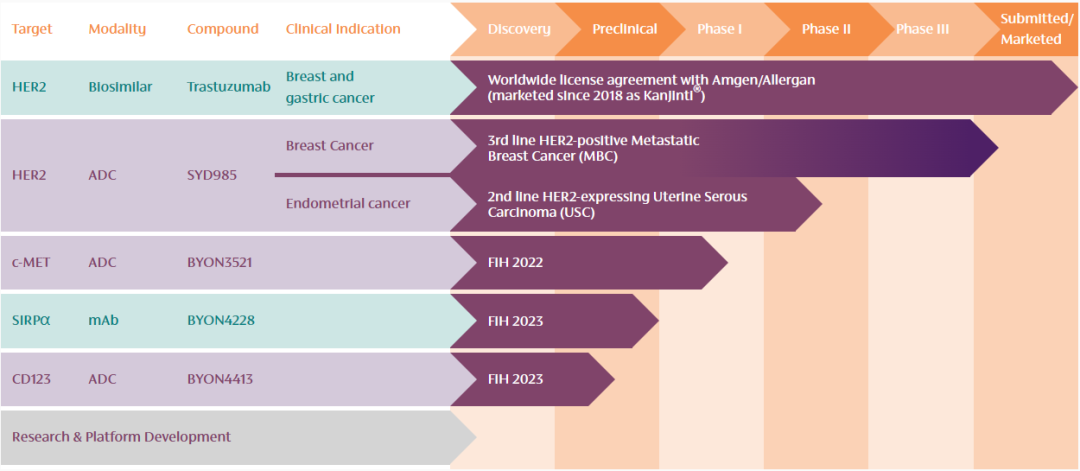 | Target | Modality | Compound | Clinical Indication | Discovery | Preclinical | Phase I | Phase II | Phase III | Submitted/ Marketed |
|---|---|---|---|---|---|---|---|---|---|
| HER2 | Biosimilar | Trastuzumab | Breast and gastric cancer | Worldwide license agreement with Amgen/Allergan (marketed since 2018 as Kanjinti®) | | | | | |
| HER2 | ADC | SYD985 | Breast Cancer | 3rd line HER2-positive Metastatic Breast Cancer (MBC) | | | | | |
| | | | Endometrial cancer | 2nd line HER2-expressing Uterine Serous Carcinoma (USC) | | | | | |
| c-MET | ADC | BYON3521 | | FIH 2022 | | | | | |
| SIRPα | mAb | BYON4228 | | FIH 2023 | | | | | |
| CD123 | ADC | BYON4413 | | FIH 2023 | | | | | |
| Research & Platform Development | | | | | | | | | |